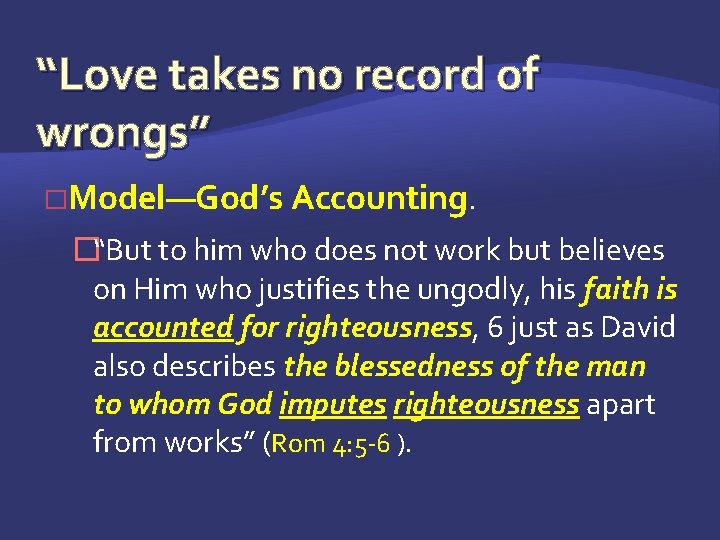 “Love takes no record of wrongs”

Model—God’s Accounting.

“But to him who does not work but believes on Him who justifies the ungodly, his faith is accounted for righteousness, 6 just as David also describes the blessedness of the man to whom God imputes righteousness apart from works” (Rom 4:5-6 ).